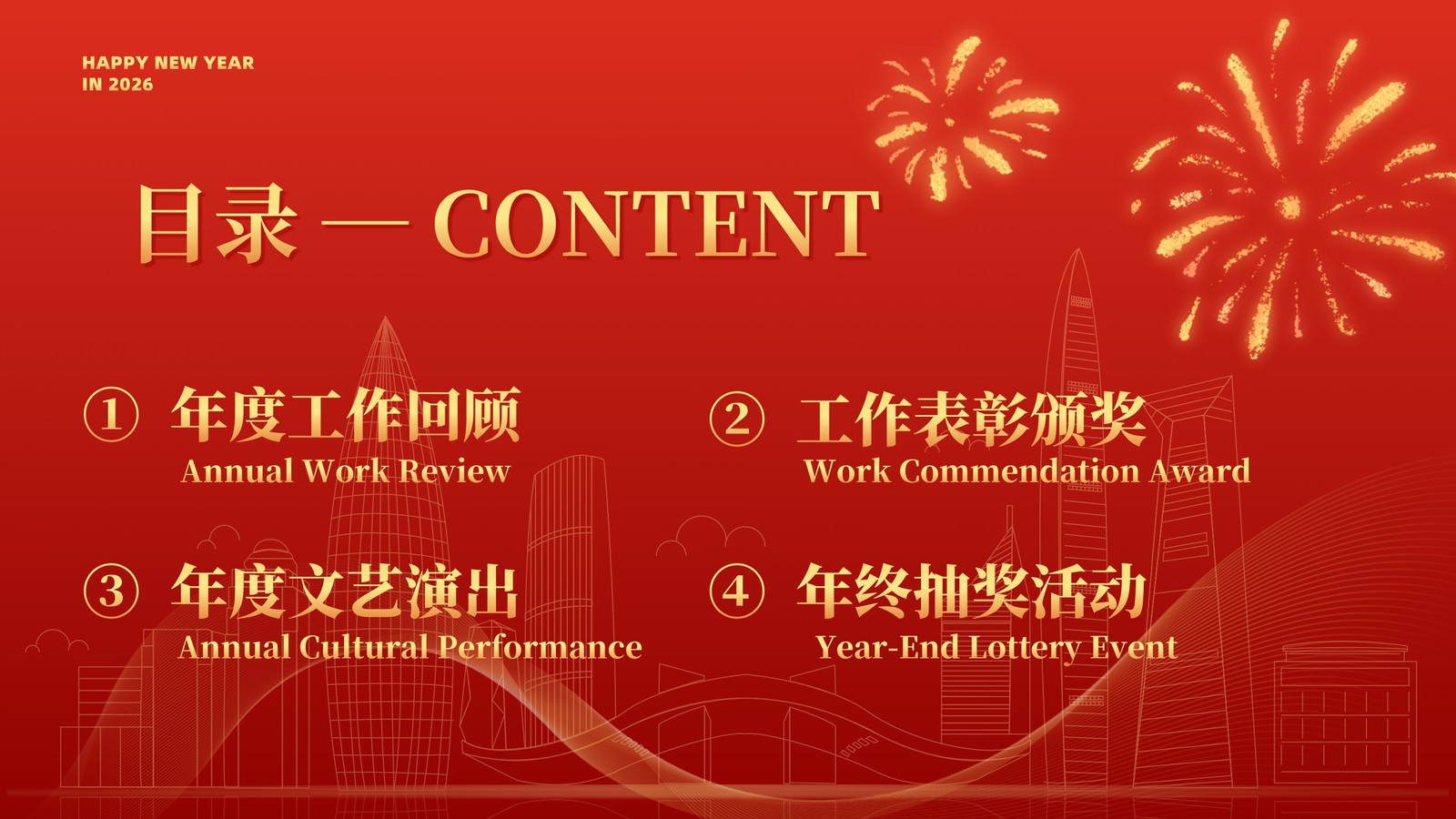 HAPPY NEW YEAR
IN 2026

目录 — CONTENT

① 年度工作回顾
Annual Work Review

② 工作表彰颁奖
Work Commendation Award

③ 年度文艺演出
Annual Cultural Performance

④ 年终抽奖活动
Year-End Lottery Event